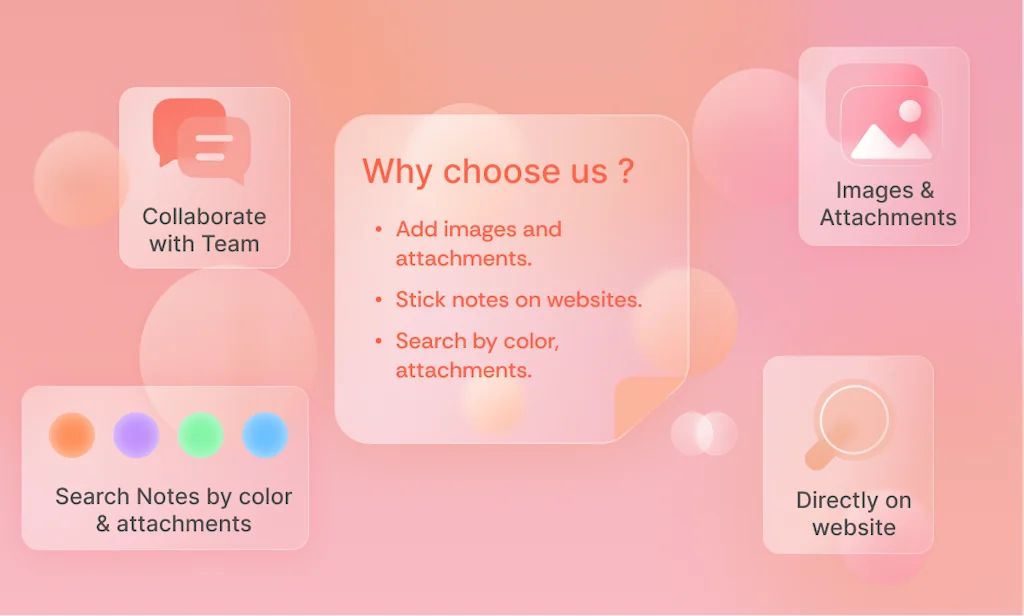 Collaborate with Team

Why choose us ?

• Add images and attachments.
• Stick notes on websites.
• Search by color, attachments.

Images & Attachments

Search Notes by color & attachments

Directly on website